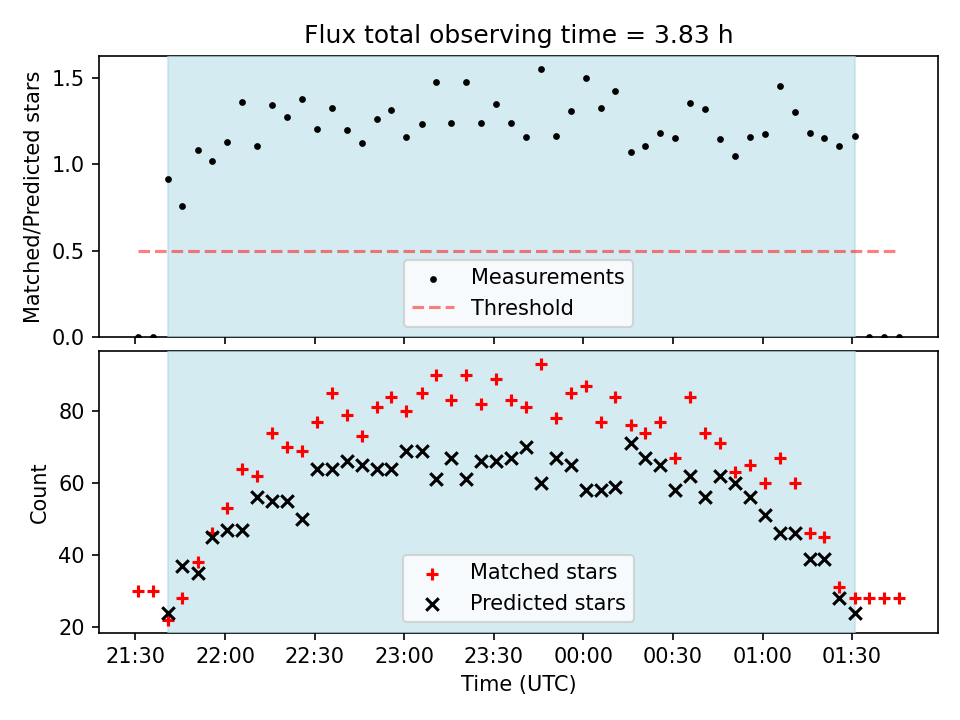 Flux total observing time = 3.83 h

Matched/Predicted stars

1.5
1.0
0.5
0.0

Measurements
Threshold

Count

80
60
40
20

Matched stars
Predicted stars

21:30 22:00 22:30 23:00 23:30 00:00 00:30 01:00 01:30

Time (UTC)